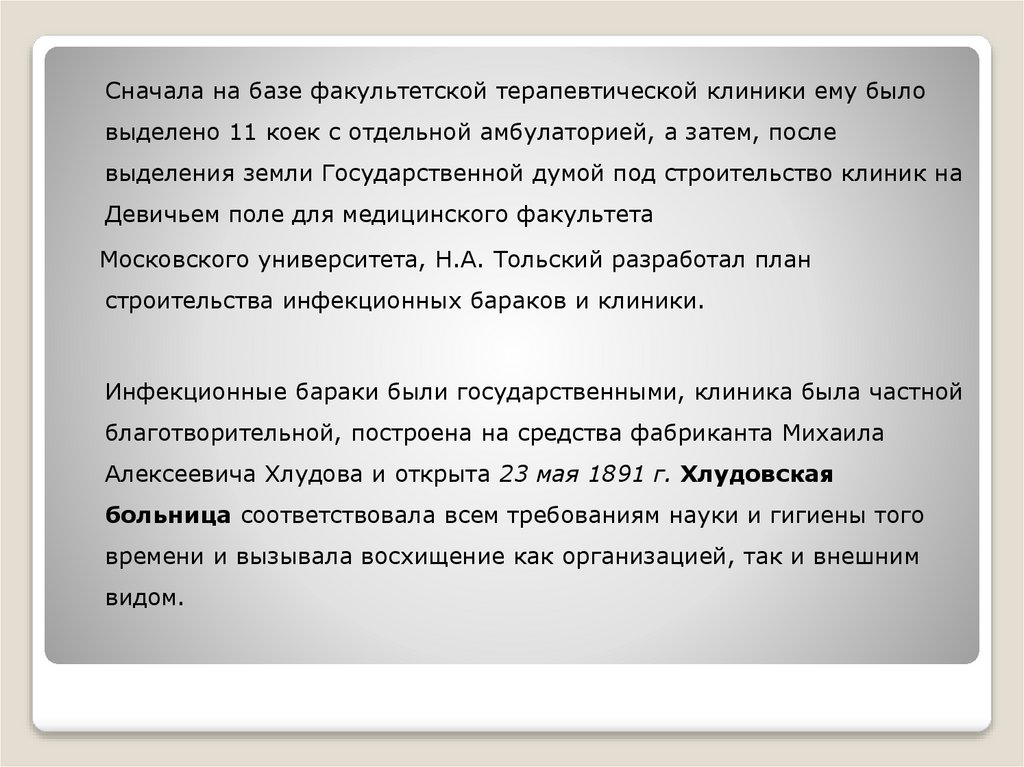 Сначала на базе факультетской терапевтической клиники ему было выделено 11 коек с отдельной амбулаторией, а затем, после выделения земли Государственной думой под строительство клиник на Девичьем поле для медицинского факультета

Московского университета, Н.А. Тольский разработал план строительства инфекционных бараков и клиники.

Инфекционные бараки были государственными, клиника была частной благотворительной, построена на средства фабриканта Михаила Алексеевича Хлудова и открыта 23 мая 1891 г. Хлудовская больница соответствовала всем требованиям науки и гигиены того времени и вызывала восхищение как организацией, так и внешним видом.